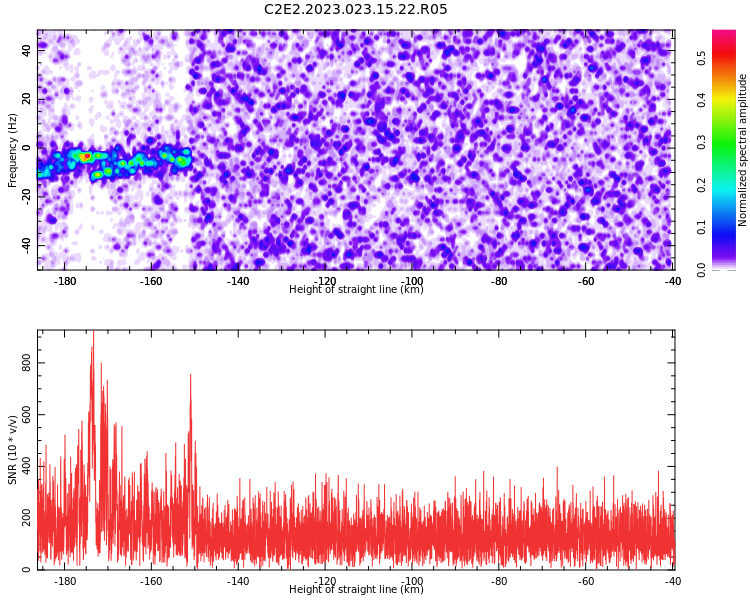 C2E2.2023.023.15.22.R05

Frequency (Hz)
40
20
0
-20
-40
-180
-160
-140
-120
-100
-80
-60
-40
Height of straight line (km)

Normalized spectral amplitude
0.0
0.1
0.2
0.3
0.4
0.5

SNR (10 * v/v)
800
600
400
200
0
-180
-160
-140
-120
-100
-80
-60
-40
Height of straight line (km)